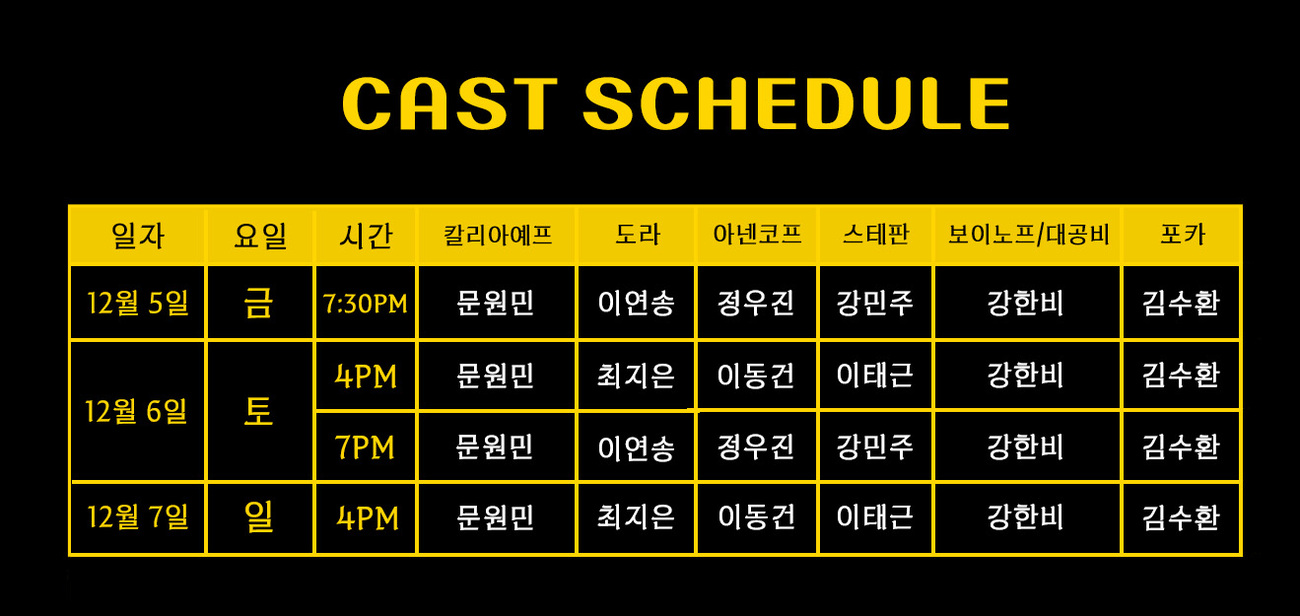 CAST SCHEDULE

| 일자 | 요일 | 시간 | 칼리아예프 | 도라 | 아넨코프 | 스테판 | 보이노프/대공비 | 포카 |
|---|---|---|---|---|---|---|---|---|
| 12월 5일 | 금 | 7:30PM | 문원민 | 이연송 | 정우진 | 강민주 | 강한비 | 김수환 |
| 12월 6일 | 토 | 4PM | 문원민 | 최지은 | 이동건 | 이태근 | 강한비 | 김수환 |
| | | 7PM | 문원민 | 이연송 | 정우진 | 강민주 | 강한비 | 김수환 |
| 12월 7일 | 일 | 4PM | 문원민 | 최지은 | 이동건 | 이태근 | 강한비 | 김수환 |